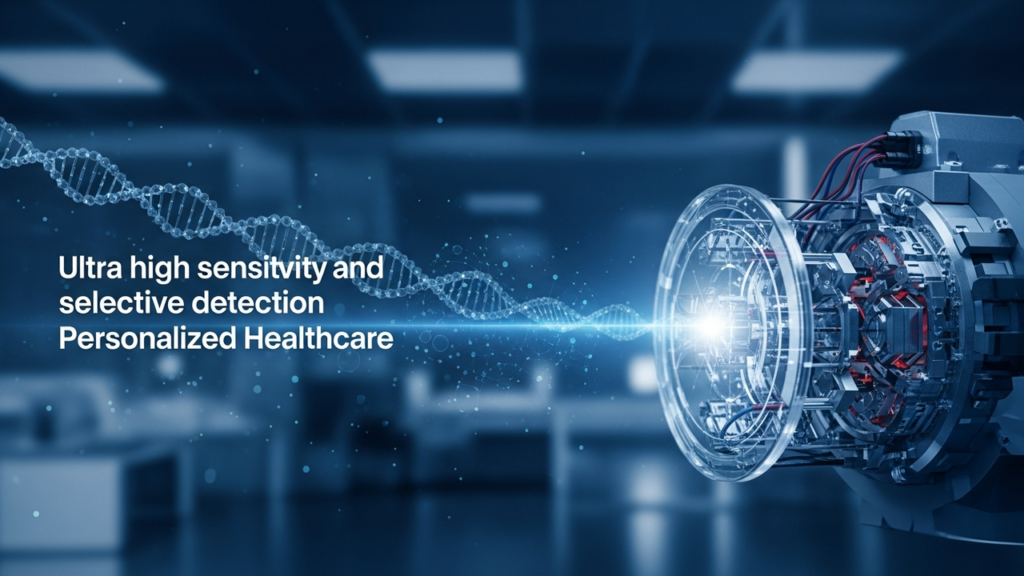 Ultra high sensitvity and selective detection
Personalized Healthcare